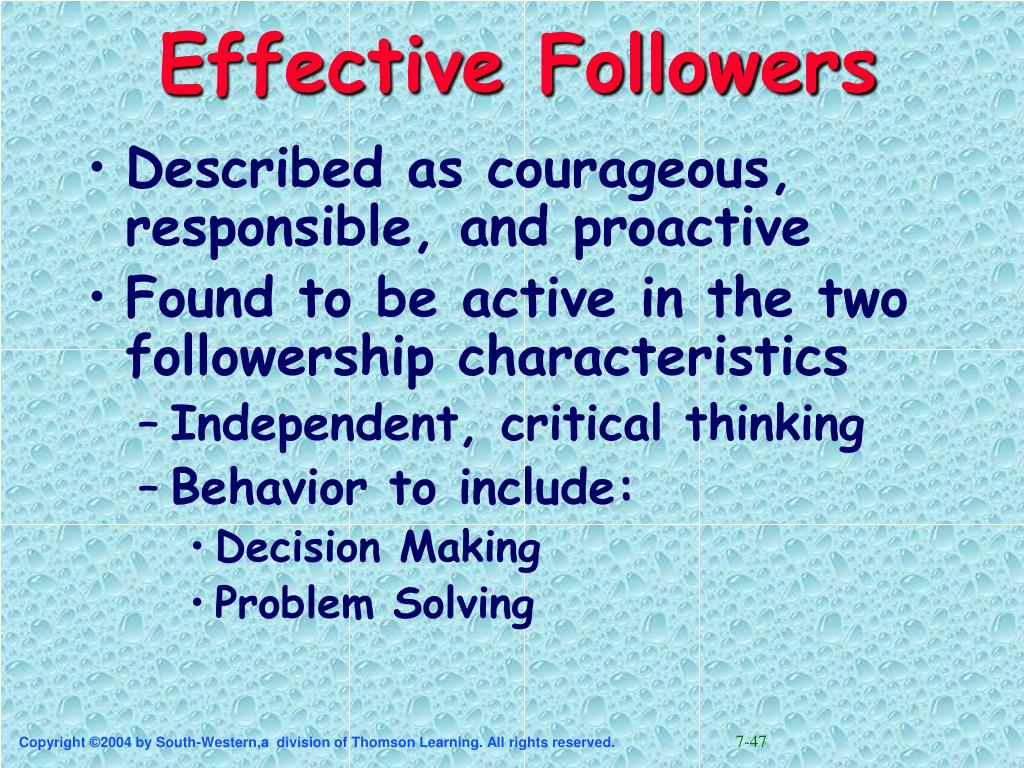 Effective Followers

• Described as courageous, responsible, and proactive
• Found to be active in the two followership characteristics
– Independent, critical thinking
– Behavior to include:
• Decision Making
• Problem Solving

Copyright ©2004 by South-Western,a division of Thomson Learning. All rights reserved.

7-47